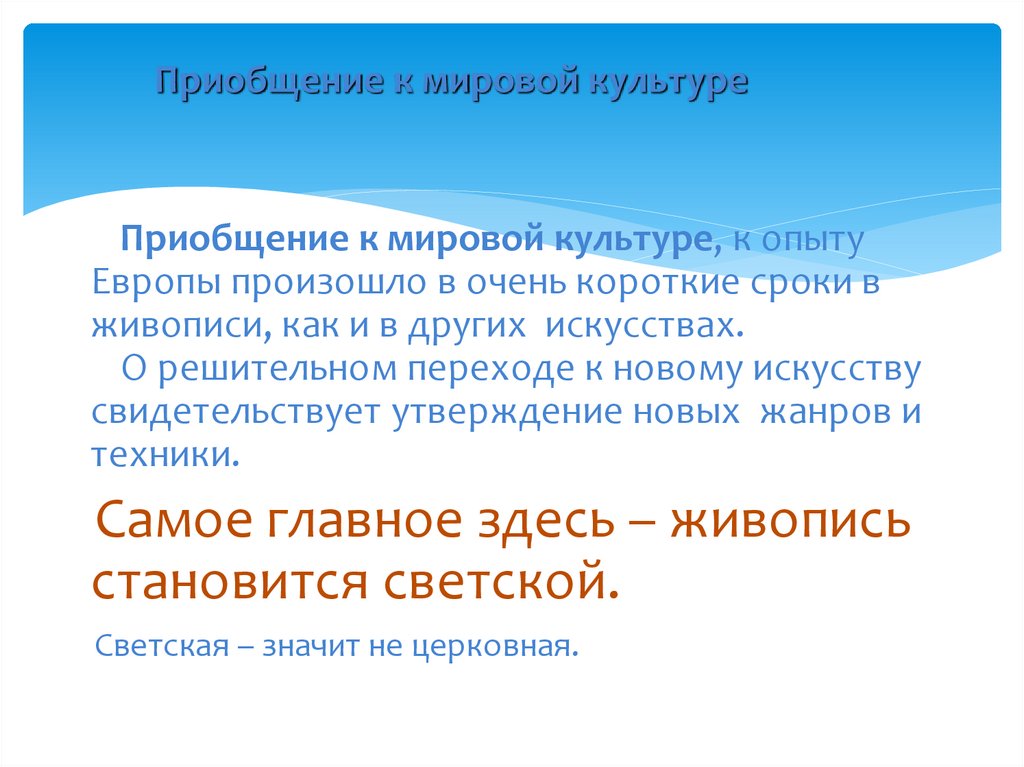 Приобщение к мировой культуре

Приобщение к мировой культуре, к опыту Европы произошло в очень короткие сроки в живописи, как и в других искусствах.
О решительном переходе к новому искусству свидетельствует утверждение новых жанров и техники.

Самое главное здесь – живопись становится светской.

Светская – значит не церковная.